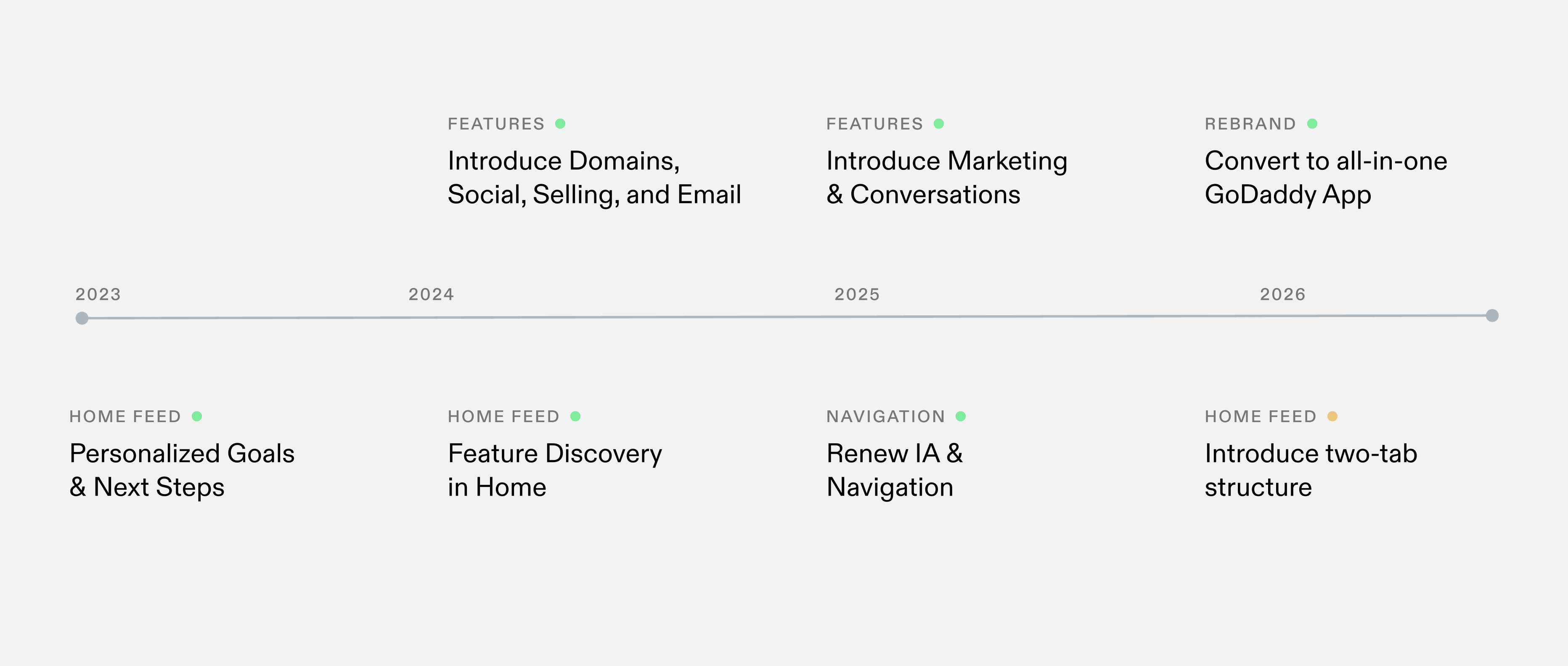 FEATURES
Introduce Domains, Social, Selling, and Email

FEATURES
Introduce Marketing & Conversations

REBRAND
Convert to all-in-one GoDaddy App

2023 2024 2025 2026

HOME FEED
Personalized Goals & Next Steps

HOME FEED
Feature Discovery in Home

NAVIGATION
Renew IA & Navigation

HOME FEED
Introduce two-tab structure